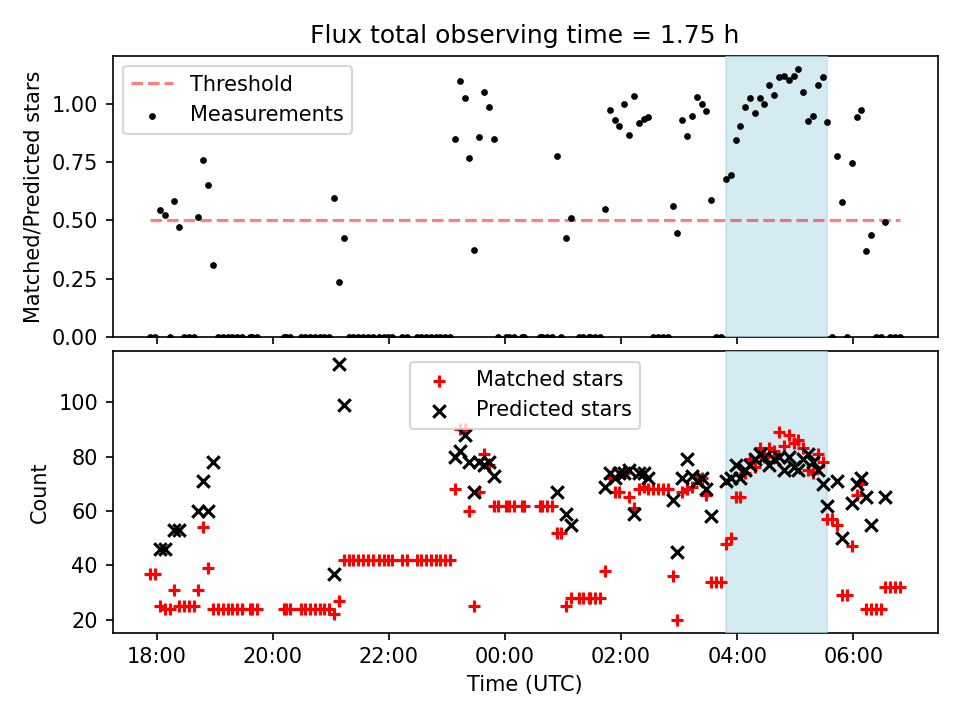 Flux total observing time = 1.75 h

Threshold
Measurements

Matched/Predicted stars

1.00
0.75
0.50
0.25
0.00

Matched stars
Predicted stars

Count

100
80
60
40
20

18:00
20:00
22:00
00:00
02:00
04:00
06:00

Time (UTC)